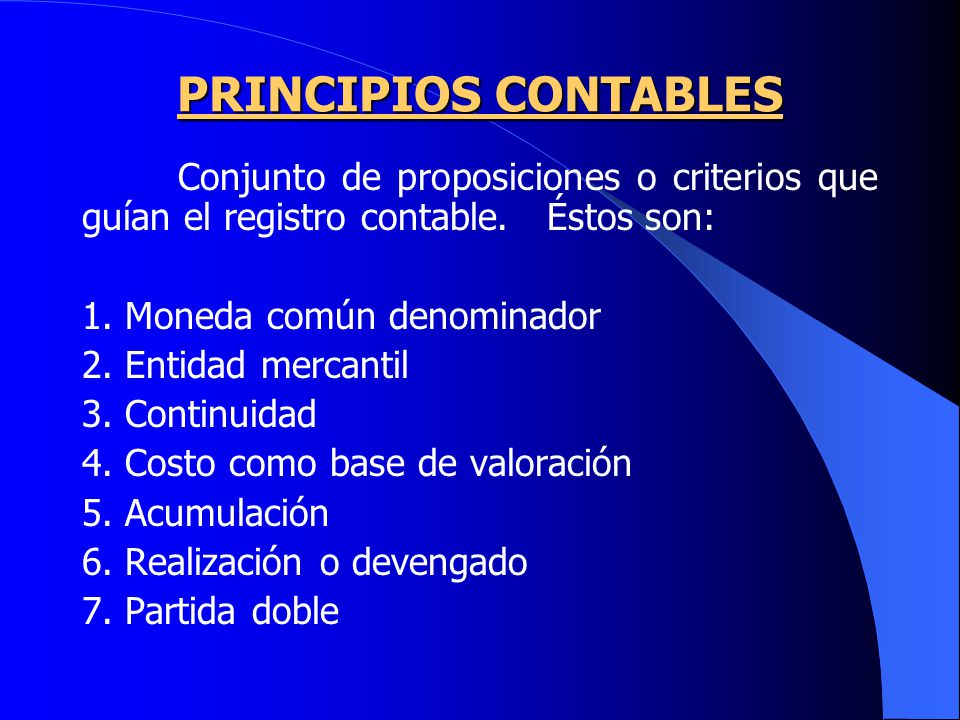 PRINCIPIOS CONTABLES

Conjunto de proposiciones o criterios que guían el registro contable. Éstos son:

1. Moneda común denominador
2. Entidad mercantil
3. Continuidad
4. Costo como base de valoración
5. Acumulación
6. Realización o devengado
7. Partida doble